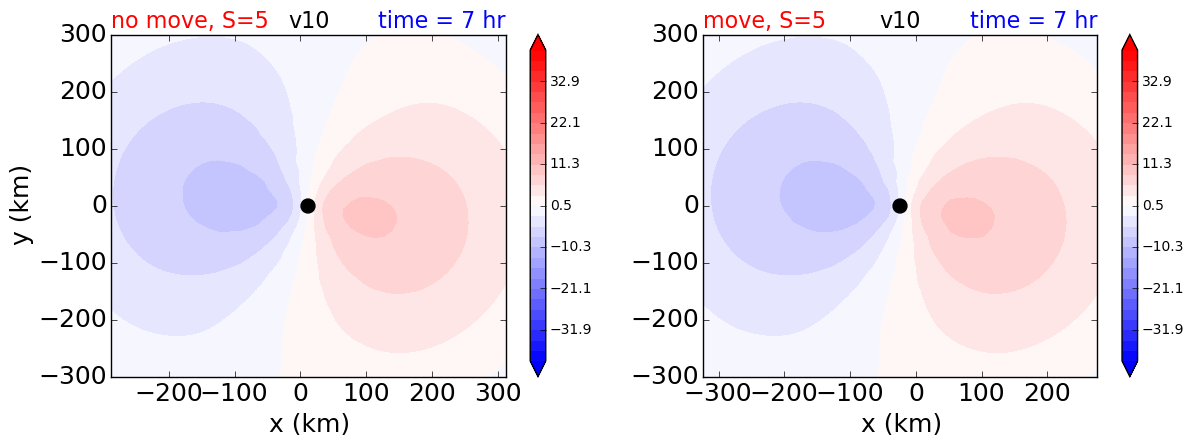 no move, S=5 v10 time = 7 hr

300
200
100
0
−100
−200
−300
y (km)

−200 −100 0 100 200 300
x (km)

32.9
22.1
11.3
0.5
−10.3
−21.1
−31.9

move, S=5 v10 time = 7 hr

300
200
100
0
−100
−200
−300

−300 −200 −100 0 100 200
x (km)

32.9
22.1
11.3
0.5
−10.3
−21.1
−31.9